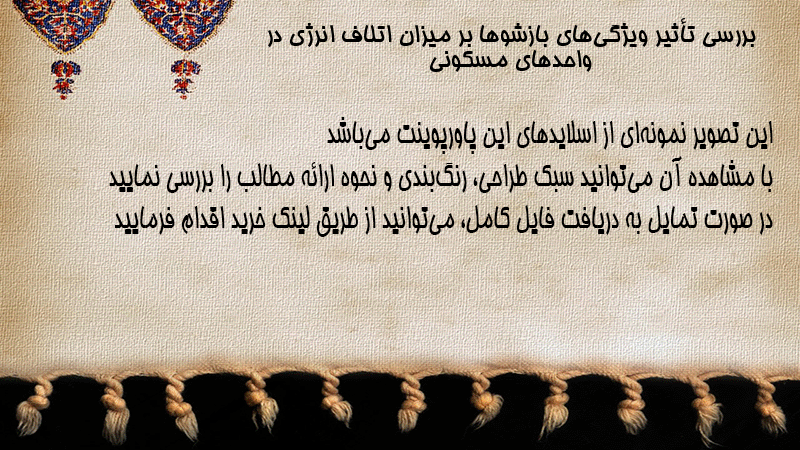 بررسی تأثیر ویژگی‌های بازشوها بر میزان اتلاف انرژی در واحدهای مسکونی

این تصویر نمونه‌ای از اسلایدهای این پاورپوینت می‌باشد
با مشاهده آن می‌توانید سبک طراحی، رنگ‌بندی و نحوه ارائه مطالب را بررسی نمایید
در صورت تمایل به دریافت فایل کامل، می‌توانید از طریق لینک خرید اقدام فرمایید